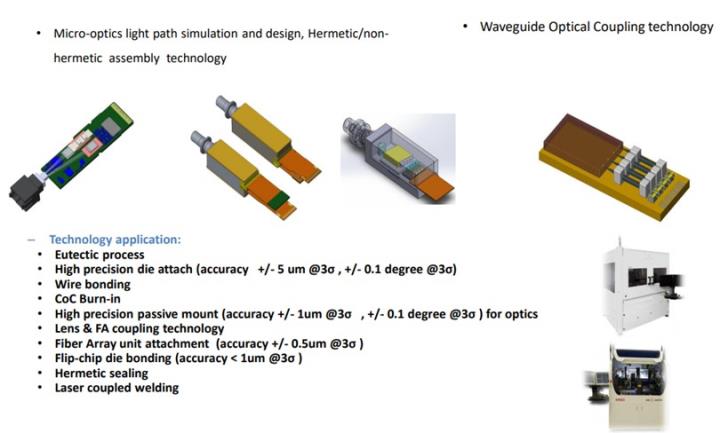 • Micro-optics light path simulation and design, Hermetic/non-hermetic assembly technology

• Waveguide Optical Coupling technology

– Technology application:
• Eutectic process
• High precision die attach (accuracy +/- 5 um @3σ , +/- 0.1 degree @3σ)
• Wire bonding
• CoC Burn-in
• High precision passive mount (accuracy +/- 1um @3σ , +/- 0.1 degree @3σ ) for optics
• Lens & FA coupling technology
• Fiber Array unit attachment (accuracy +/- 0.5um @3σ )
• Flip-chip die bonding (accuracy < 1um @3σ )
• Hermetic sealing
• Laser coupled welding